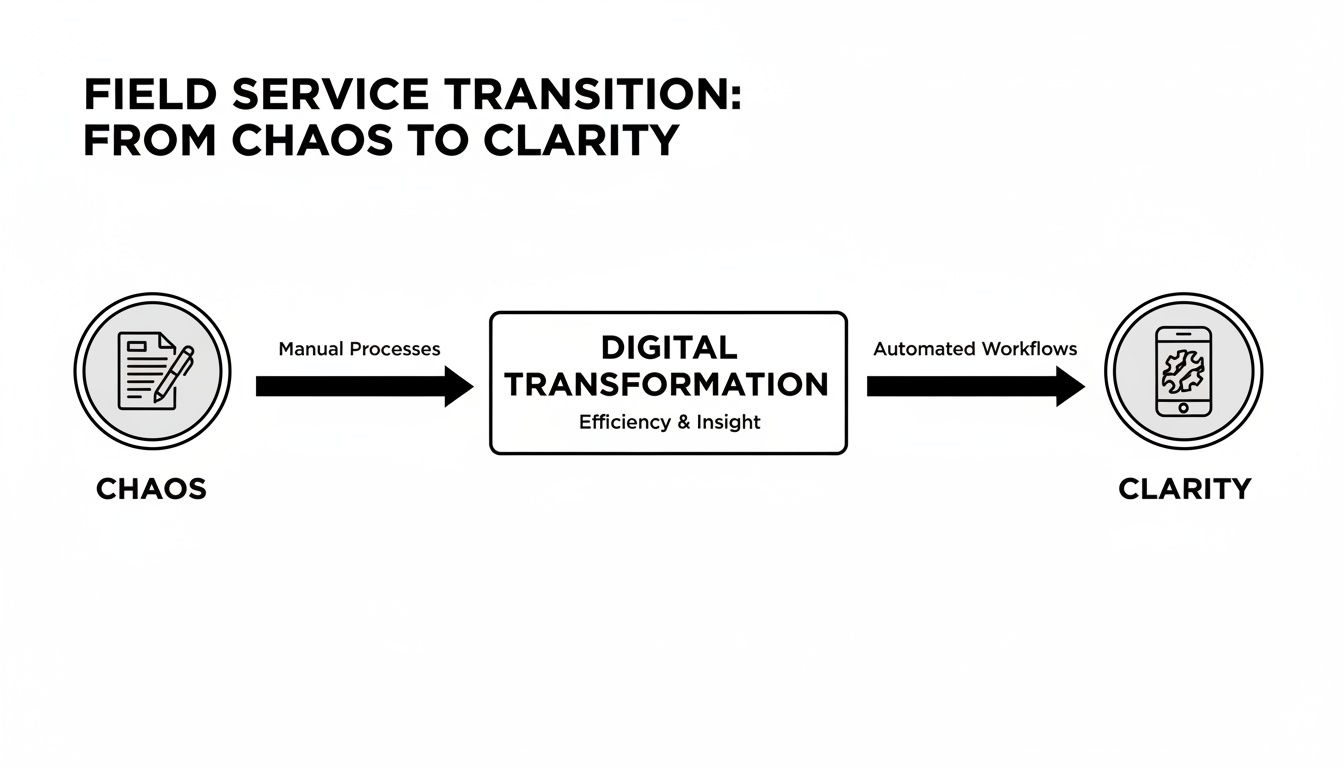 FIELD SERVICE TRANSITION: FROM CHAOS TO CLARITY

Manual Processes

DIGITAL TRANSFORMATION
Efficiency & Insight

Automated Workflows

CHAOS

CLARITY